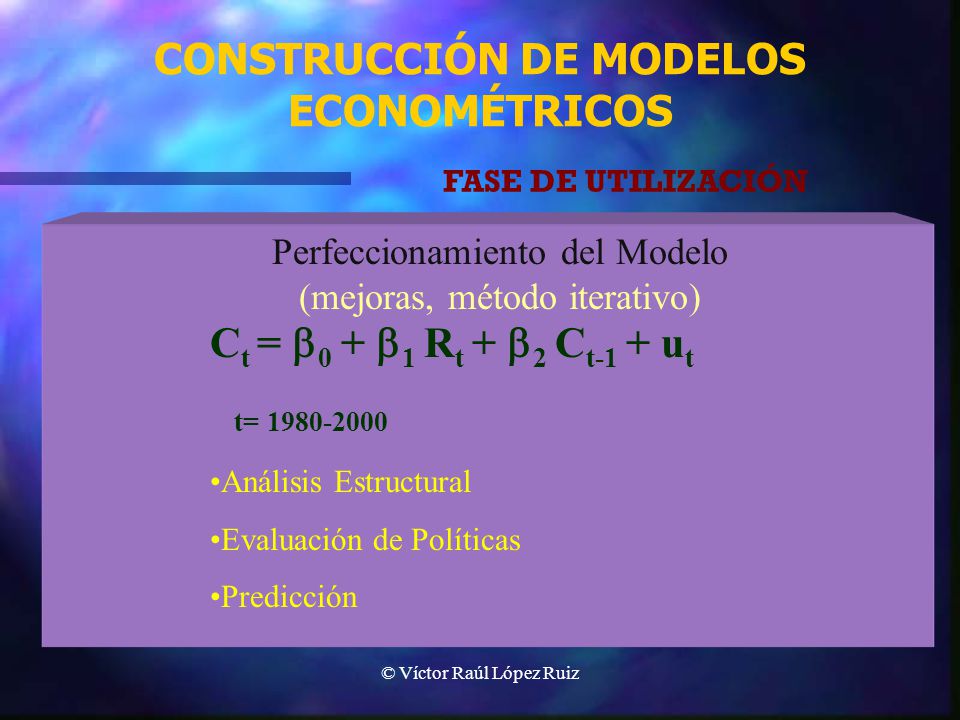 CONSTRUCCIÓN DE MODELOS ECONOMÉTRICOS

FASE DE UTILIZACIÓN

Perfeccionamiento del Modelo
(mejoras, método iterativo)

$C_t = \beta_0 + \beta_1 R_t + \beta_2 C_{t-1} + u_t$

t= 1980-2000

•Análisis Estructural

•Evaluación de Políticas

•Predicción

© Víctor Raúl López Ruiz